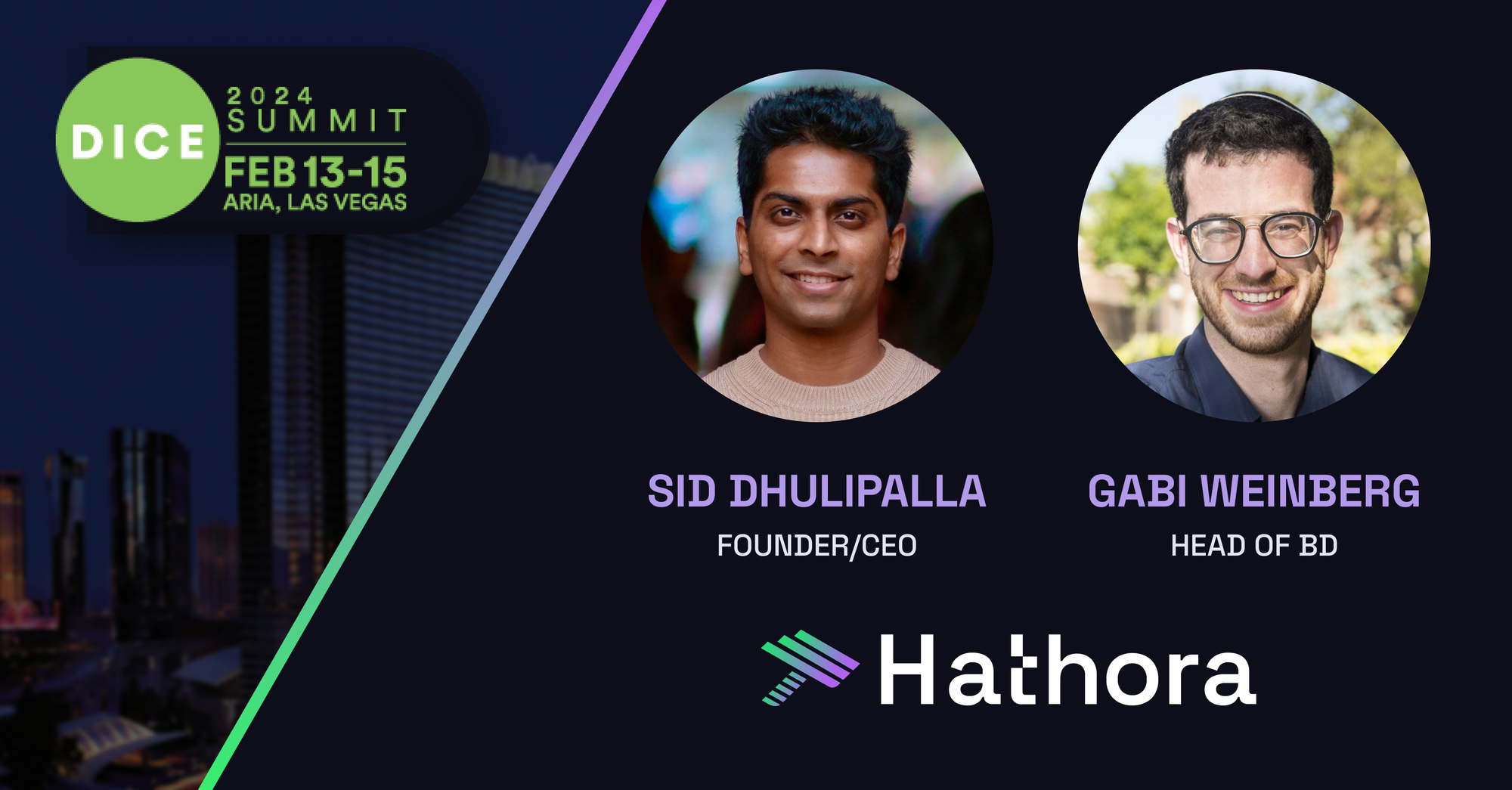 DICE
2024
SUMMIT
FEB 13-15
ARIA, LAS VEGAS

SID DHULIPALLA
FOUNDER/CEO

GABI WEINBERG
HEAD OF BD

Hathora